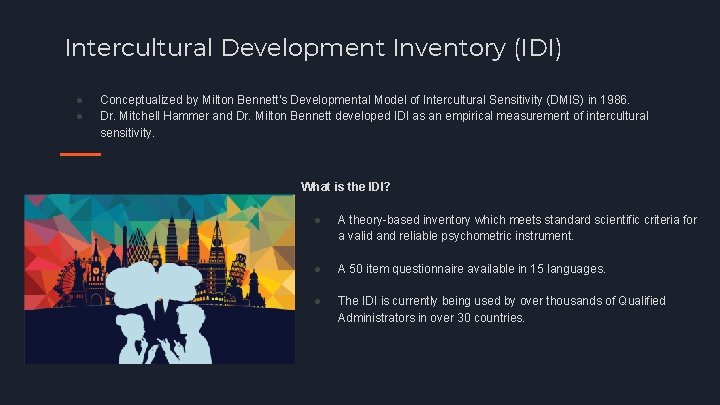 Intercultural Development Inventory (IDI)

● Conceptualized by Milton Bennett's Developmental Model of Intercultural Sensitivity (DMIS) in 1986.
● Dr. Mitchell Hammer and Dr. Milton Bennett developed IDI as an empirical measurement of intercultural sensitivity.

What is the IDI?

● A theory-based inventory which meets standard scientific criteria for a valid and reliable psychometric instrument.

● A 50 item questionnaire available in 15 languages.

● The IDI is currently being used by over thousands of Qualified Administrators in over 30 countries.